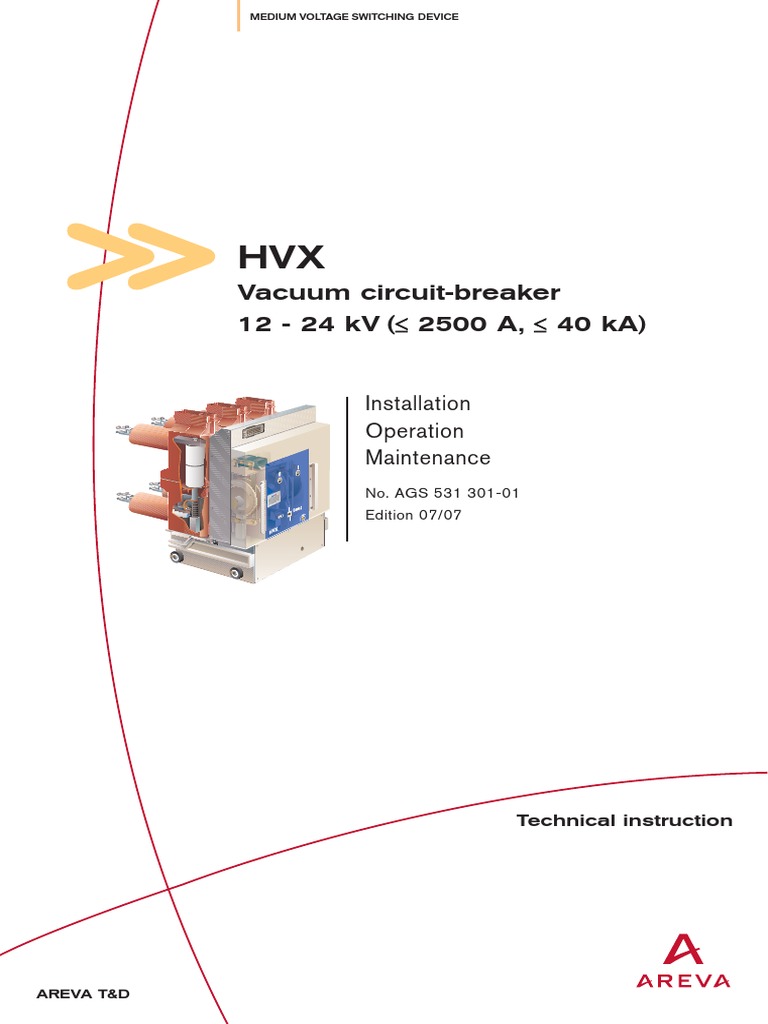 MEDIUM VOLTAGE SWITCHING DEVICE

HVX

Vacuum circuit-breaker
12 - 24 kV ($\leq$ 2500 A, $\leq$ 40 kA)

Installation
Operation
Maintenance

No. AGS 531 301-01
Edition 07/07

Technical instruction

AREVA T&D

AREVA